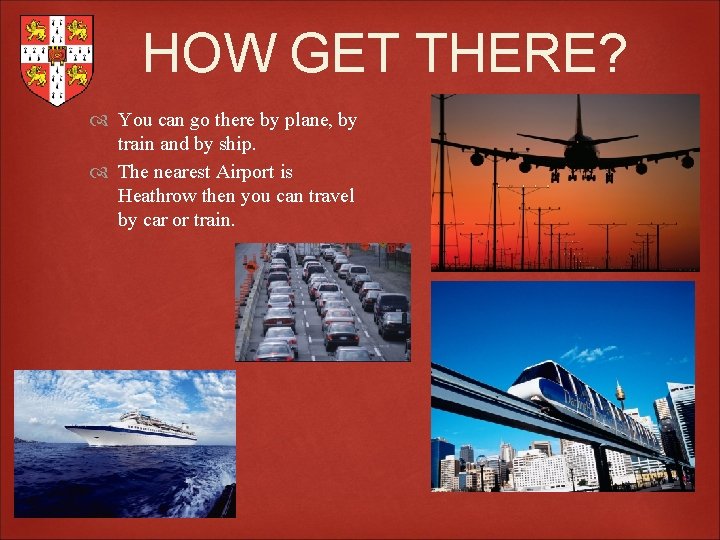 HOW GET THERE?

You can go there by plane, by train and by ship.

The nearest Airport is Heathrow then you can travel by car or train.